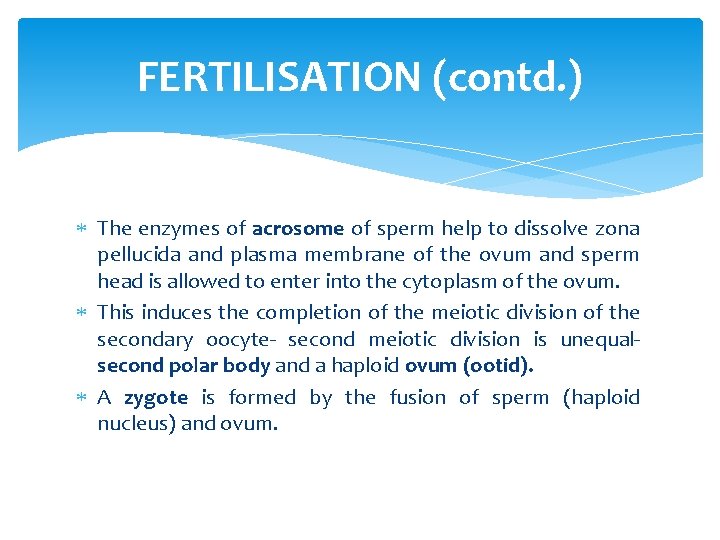 FERTILISATION (contd.)

* The enzymes of acrosome of sperm help to dissolve zona pellucida and plasma membrane of the ovum and sperm head is allowed to enter into the cytoplasm of the ovum.

* This induces the completion of the meiotic division of the secondary oocyte- second meiotic division is unequal- second polar body and a haploid ovum (ootid).

* A zygote is formed by the fusion of sperm (haploid nucleus) and ovum.